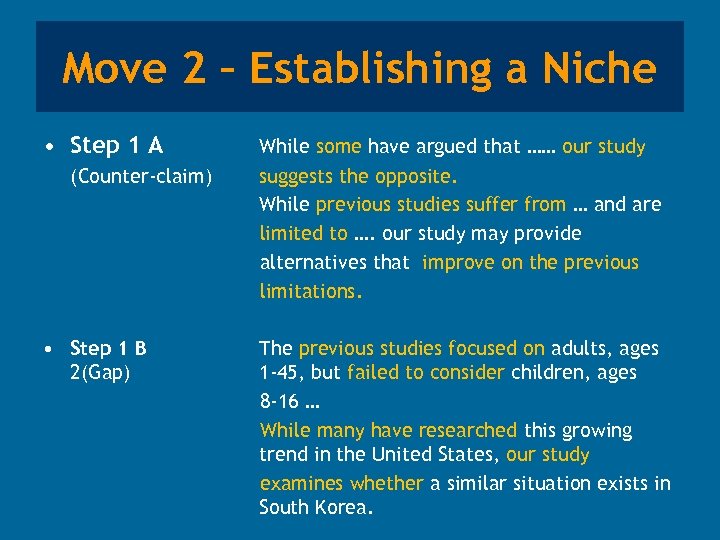 Move 2 – Establishing a Niche

• Step 1 A
(Counter-claim)

While some have argued that …… our study suggests the opposite.
While previous studies suffer from … and are limited to …. our study may provide alternatives that improve on the previous limitations.

• Step 1 B
2(Gap)

The previous studies focused on adults, ages 1-45, but failed to consider children, ages 8-16 …
While many have researched this growing trend in the United States, our study examines whether a similar situation exists in South Korea.